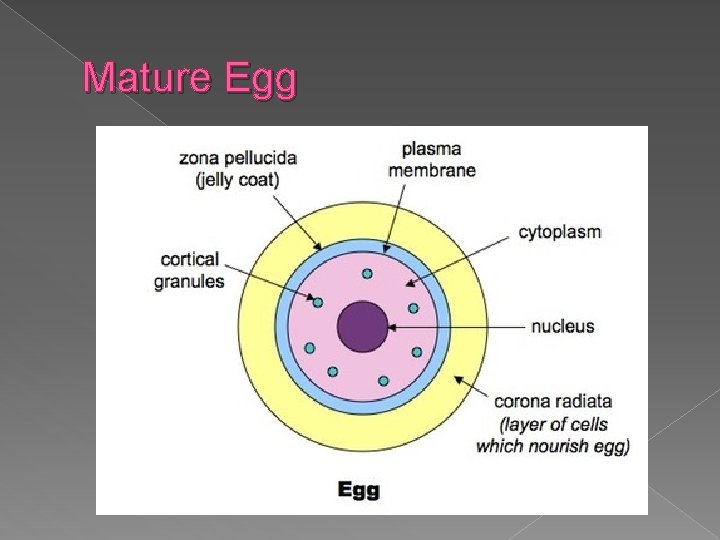 Mature Egg

zona pellucida (jelly coat)

plasma membrane

cytoplasm

cortical granules

nucleus

corona radiata (layer of cells which nourish egg)

Egg